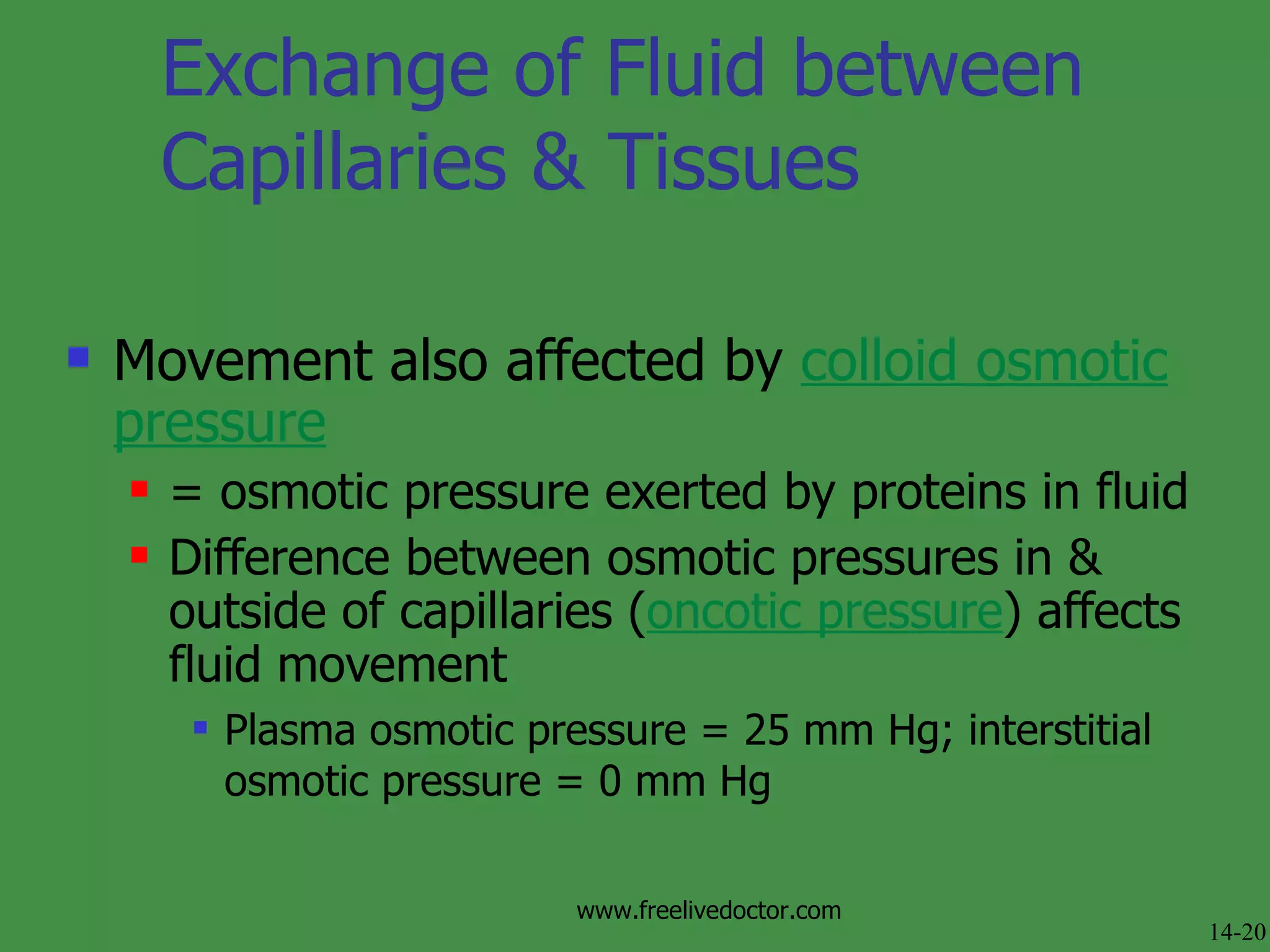 Exchange of Fluid between Capillaries & Tissues

Movement also affected by colloid osmotic pressure

= osmotic pressure exerted by proteins in fluid

Difference between osmotic pressures in & outside of capillaries (oncotic pressure) affects fluid movement

Plasma osmotic pressure = 25 mm Hg; interstitial osmotic pressure = 0 mm Hg

www.freelivedoctor.com

14-20